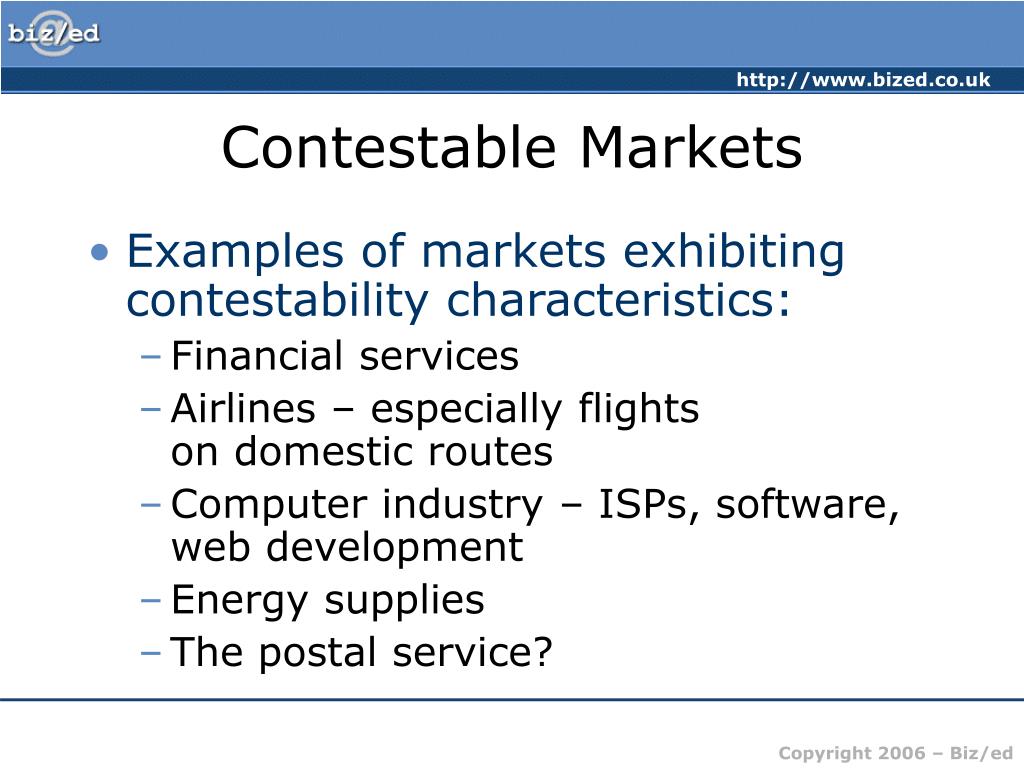 biz/ed

http://www.bized.co.uk

Contestable Markets

• Examples of markets exhibiting contestability characteristics:
– Financial services
– Airlines – especially flights on domestic routes
– Computer industry – ISPs, software, web development
– Energy supplies
– The postal service?

Copyright 2006 – Biz/ed